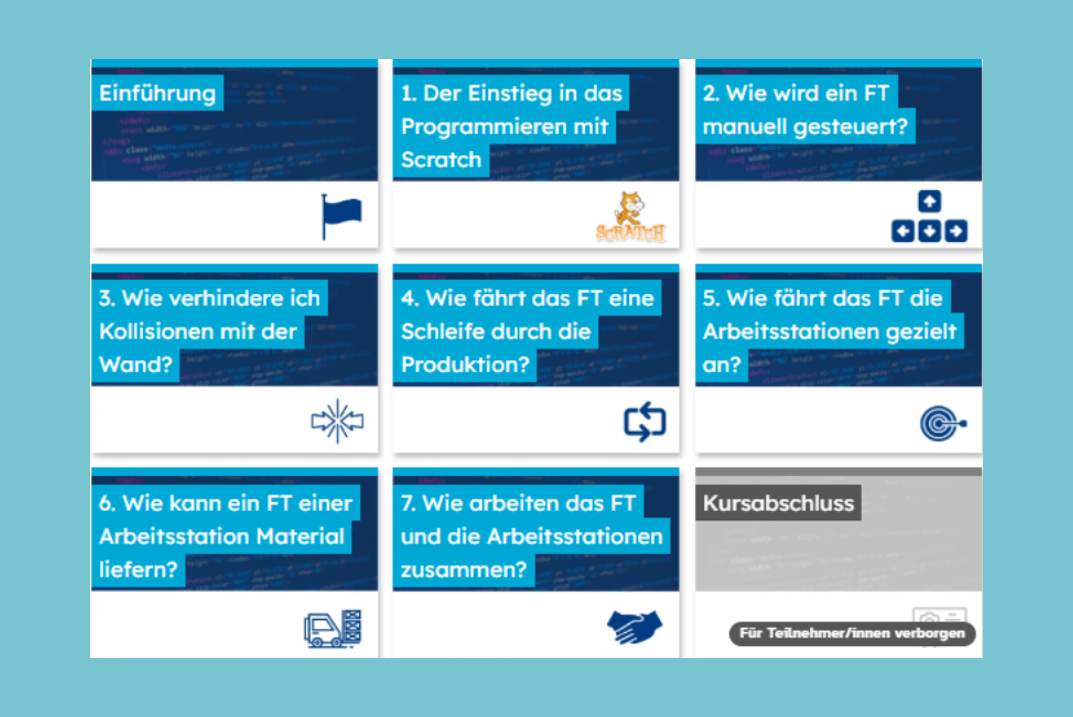 Einführung

1. Der Einstieg in das Programmieren mit Scratch

SCRATCH

2. Wie wird ein FT manuell gesteuert?

3. Wie verhindere ich Kollisionen mit der Wand?

4. Wie fährt das FT eine Schleife durch die Produktion?

5. Wie fährt das FT die Arbeitsstationen gezielt an?

6. Wie kann ein FT einer Arbeitsstation Material liefern?

7. Wie arbeiten das FT und die Arbeitsstationen zusammen?

Kursabschluss

Für Teilnehmer/innen verborgen